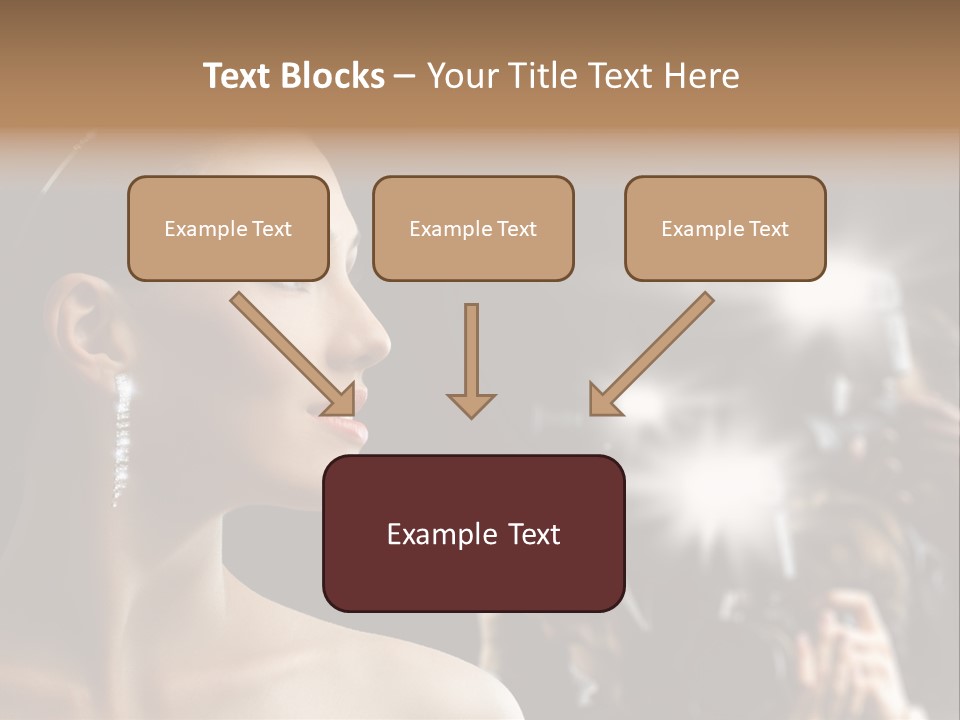 Text Blocks – Your Title Text Here

Example Text

Example Text

Example Text

Example Text